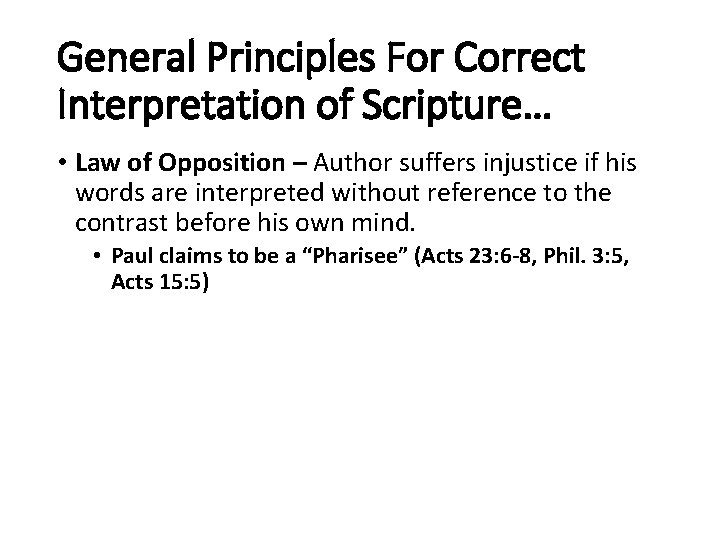 General Principles For Correct Interpretation of Scripture…

• Law of Opposition – Author suffers injustice if his words are interpreted without reference to the contrast before his own mind.

• Paul claims to be a “Pharisee” (Acts 23:6-8, Phil. 3:5, Acts 15:5)